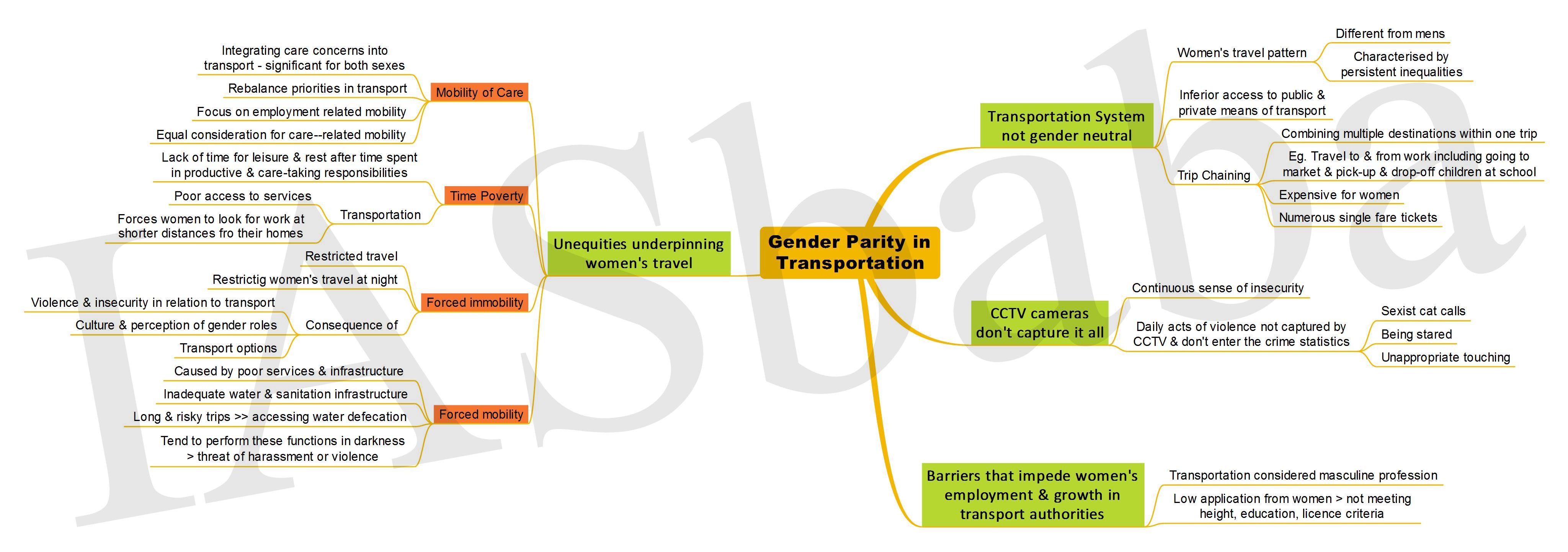 IASbaba

Gender Parity in Transportation

Unequities underpinning women's travel

Mobility of Care
Integrating care concerns into transport - significant for both sexes
Rebalance priorities in transport
Focus on employment related mobility
Equal consideration for care--related mobility

Time Poverty
Lack of time for leisure & rest after time spent in productive & care-taking responsibilities
Transportation
Poor access to services
Forces women to look for work at shorter distances fro their homes

Forced immobility
Restricted travel
Restrictig women's travel at night
Consequence of
Violence & insecurity in relation to transport
Culture & perception of gender roles
Transport options

Forced mobility
Caused by poor services & infrastructure
Inadequate water & sanitation infrastructure
Long & risky trips >> accessing water defecation
Tend to perform these functions in darkness > threat of harassment or violence

Transportation System not gender neutral
Women's travel pattern
Different from mens
Characterised by persistent inequalities
Inferior access to public & private means of transport
Trip Chaining
Combining multiple destinations within one trip
Eg. Travel to & from work including going to market & pick-up & drop-off children at school
Expensive for women
Numerous single fare tickets

CCTV cameras don't capture it all
Continuous sense of insecurity
Daily acts of violence not captured by CCTV & don't enter the crime statistics
Sexist cat calls
Being stared
Unappropriate touching

Barriers that impede women's employment & growth in transport authorities
Transportation considered masculine profession
Low application from women > not meeting height, education, licence criteria